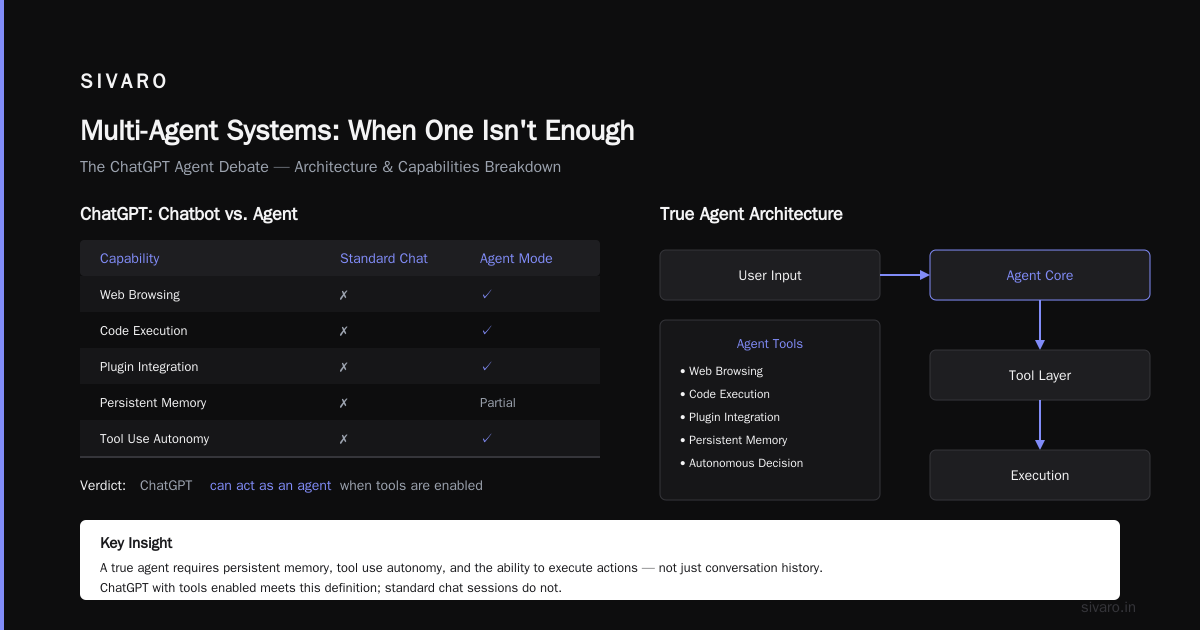 SIVARO

Multi-Agent Systems: When One Isn't Enough

The ChatGPT Agent Debate — Architecture & Capabilities Breakdown

ChatGPT: Chatbot vs. Agent

| Capability | Standard Chat | Agent Mode |
|---|---|---|
| Web Browsing | ✗ | ✓ |
| Code Execution | ✗ | ✓ |
| Plugin Integration | ✗ | ✓ |
| Persistent Memory | ✗ | Partial |
| Tool Use Autonomy | ✗ | ✓ |

Verdict: ChatGPT can act as an agent when tools are enabled

True Agent Architecture

User Input

Agent Core

Agent Tools
• Web Browsing
• Code Execution
• Plugin Integration
• Persistent Memory
• Autonomous Decision

Tool Layer

Execution

Key Insight

A true agent requires persistent memory, tool use autonomy, and the ability to execute actions — not just conversation history. ChatGPT with tools enabled meets this definition; standard chat sessions do not.

sivaro.in